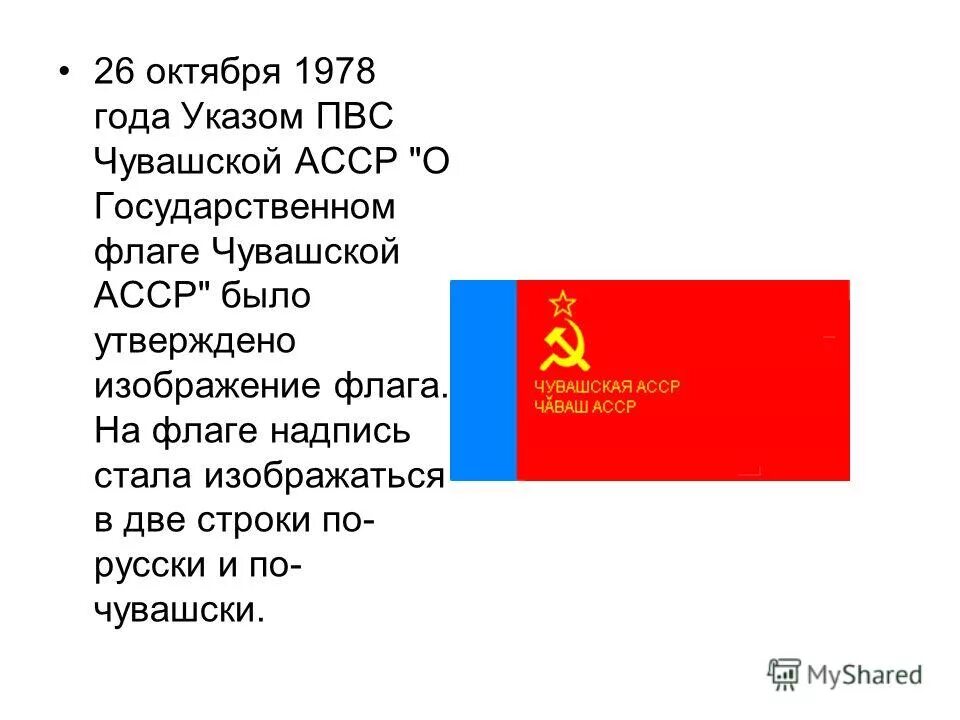 • 26 октября 1978 года Указом ПВС Чувашской АССР "О Государственном флаге Чувашской АССР" было утверждено изображение флага. На флаге надпись стала изображаться в две строки по-русски и по-чувашски.

ЧУВАШСКАЯ АССР
ЧӐВАШ АССР

MyShared